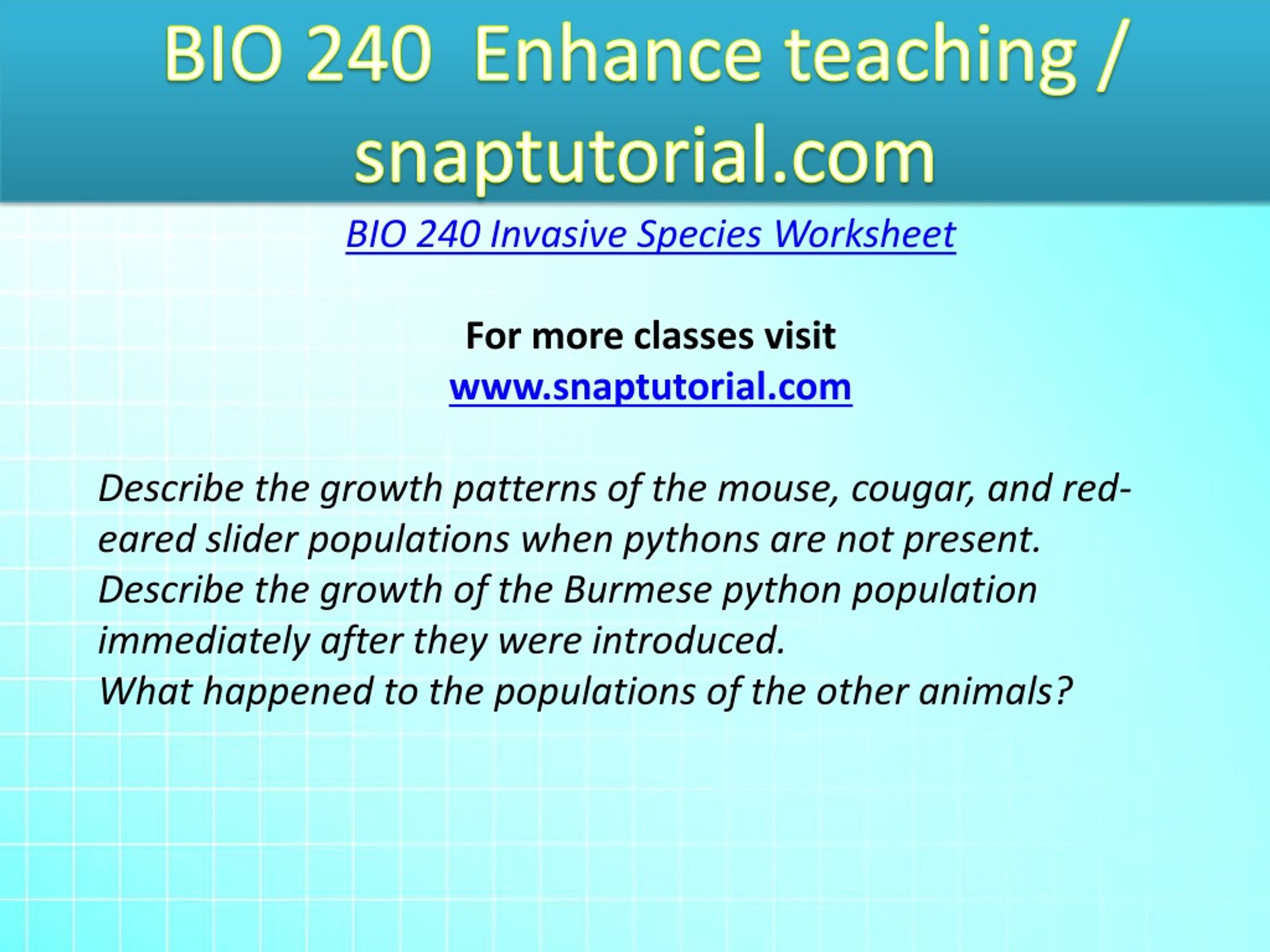 BIO 240 Enhance teaching / snaptutorial.com

BIO 240 Invasive Species Worksheet

For more classes visit
www.snaptutorial.com

Describe the growth patterns of the mouse, cougar, and red-eared slider populations when pythons are not present.
Describe the growth of the Burmese python population immediately after they were introduced.
What happened to the populations of the other animals?